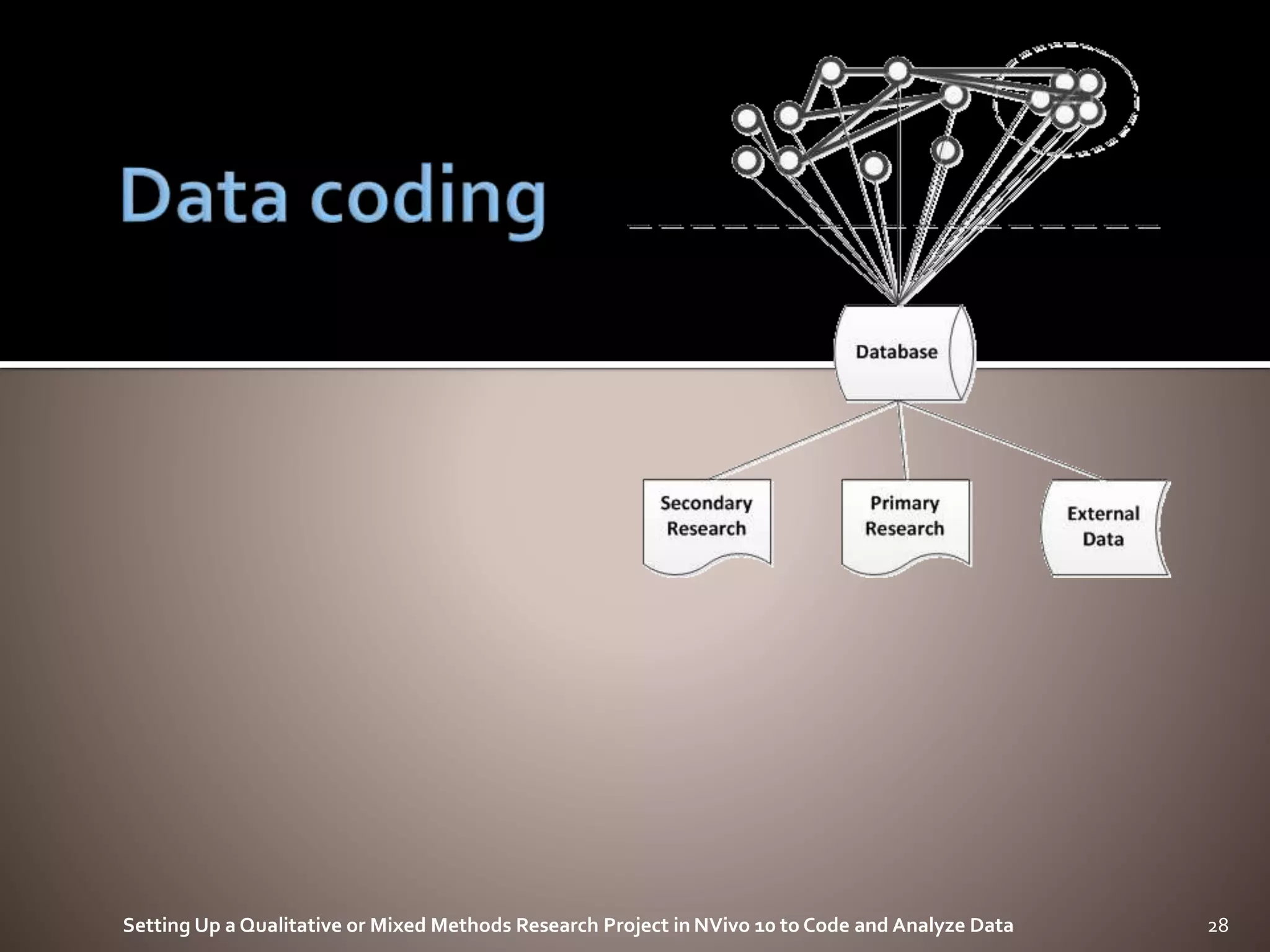 Data coding

Database

Secondary Research

Primary Research

External Data

Setting Up a Qualitative or Mixed Methods Research Project in NVivo 10 to Code and Analyze Data

28